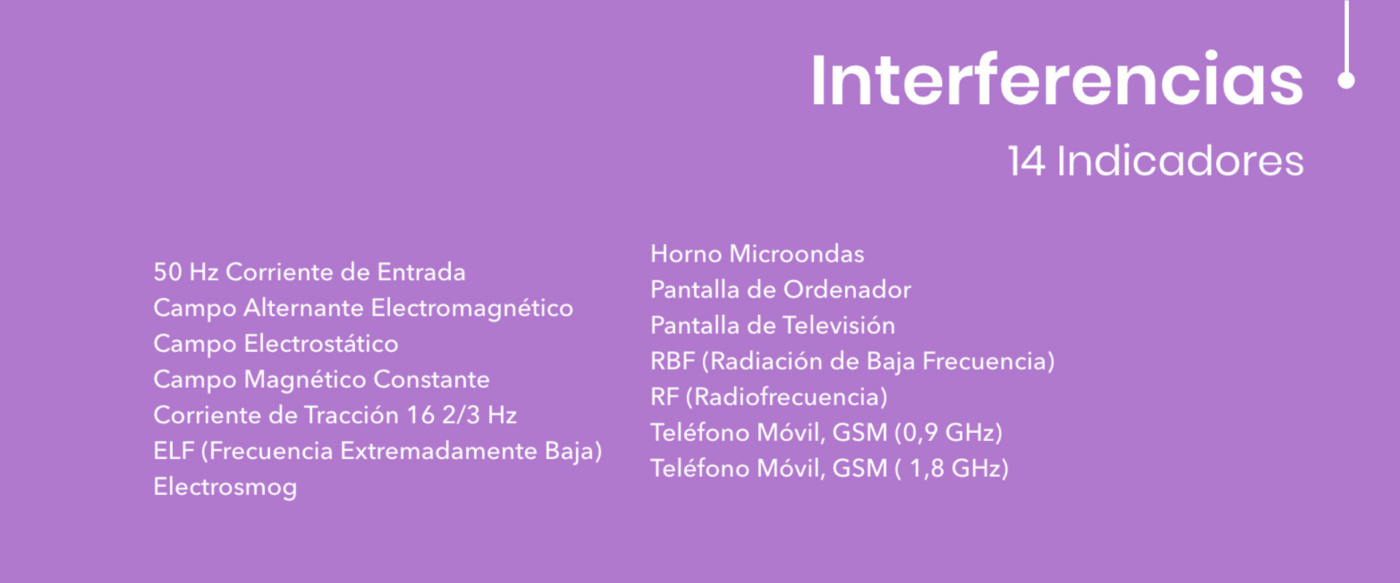 Interferencias

14 Indicadores

50 Hz Corriente de Entrada
Campo Alternante Electromagnético
Campo Electrostático
Campo Magnético Constante
Corriente de Tracción 16 2/3 Hz
ELF (Frecuencia Extremadamente Baja)
Electrosmog

Horno Microondas
Pantalla de Ordenador
Pantalla de Televisión
RBF (Radiación de Baja Frecuencia)
RF (Radiofrecuencia)
Teléfono Móvil, GSM (0,9 GHz)
Teléfono Móvil, GSM ( 1,8 GHz)